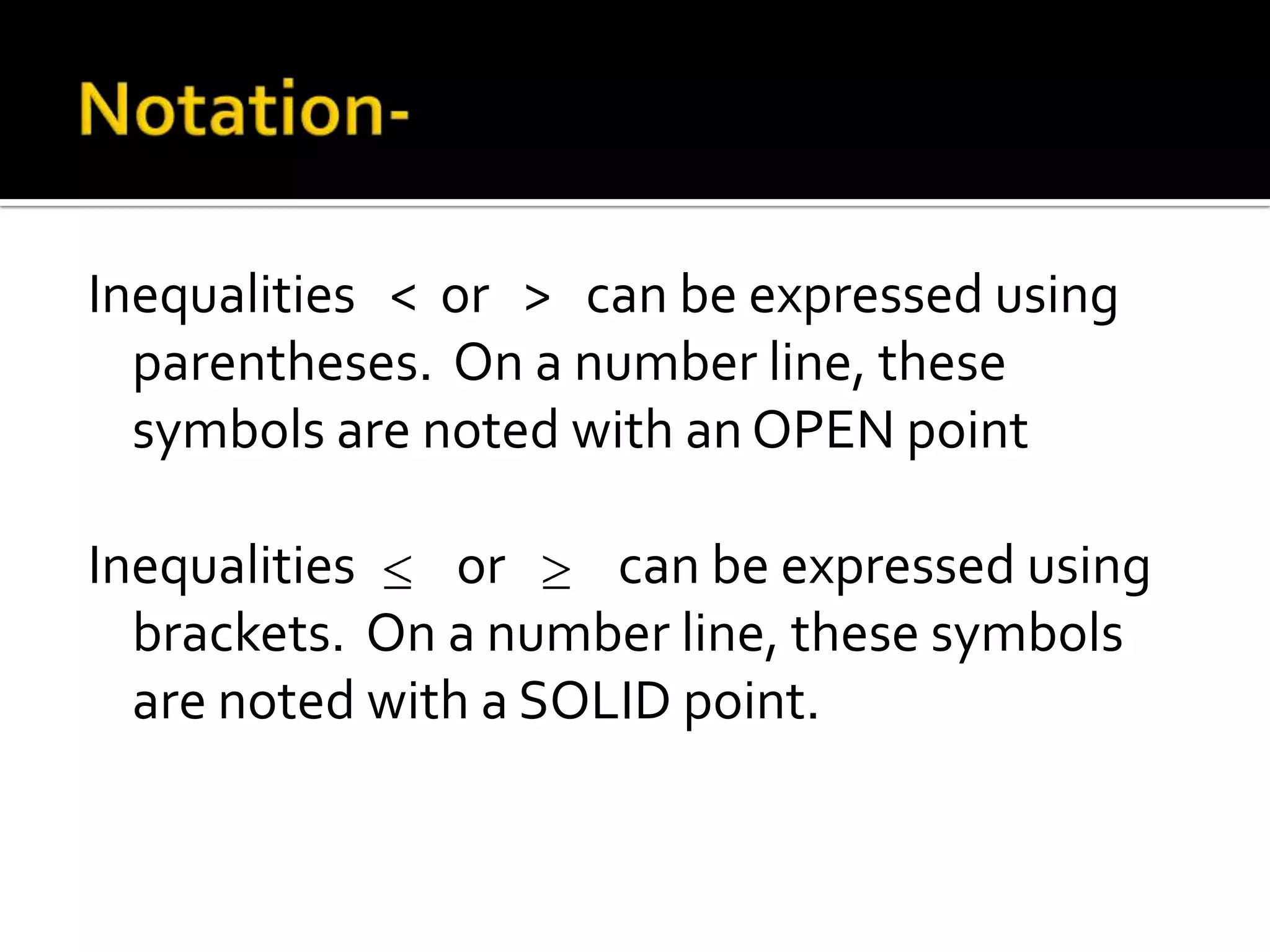 Notation-

Inequalities $<$ or $>$ can be expressed using parentheses. On a number line, these symbols are noted with an OPEN point

Inequalities $\leq$ or $\geq$ can be expressed using brackets. On a number line, these symbols are noted with a SOLID point.